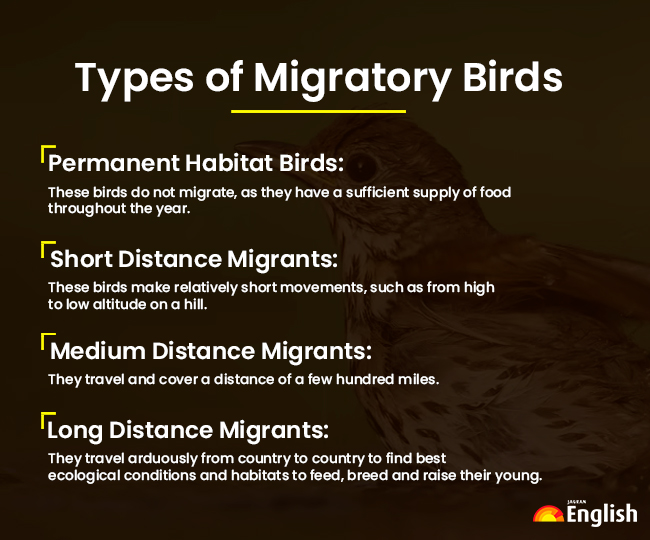 Types of Migratory Birds

Permanent Habitat Birds:

These birds do not migrate, as they have a sufficient supply of food throughout the year.

Short Distance Migrants:

These birds make relatively short movements, such as from high to low altitude on a hill.

Medium Distance Migrants:

They travel and cover a distance of a few hundred miles.

Long Distance Migrants:

They travel arduously from country to country to find best ecological conditions and habitats to feed, breed and raise their young.

JAGRAN English